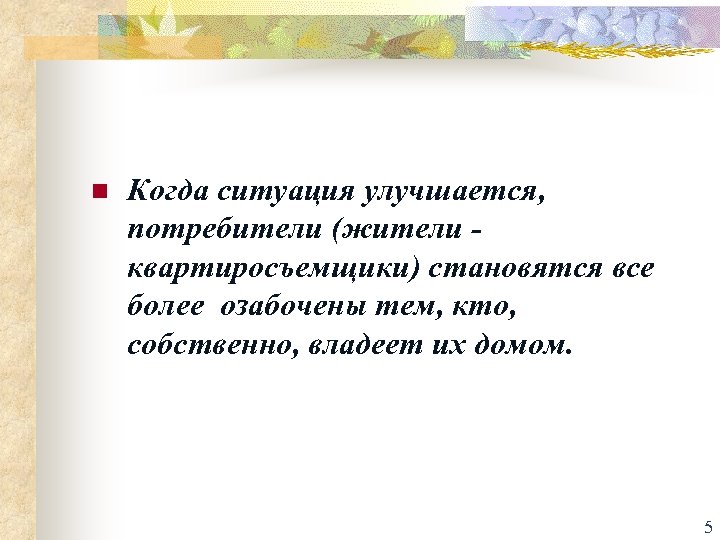 Когда ситуация улучшается, потребители (жители - квартиросъемщики) становятся все более  озабочены тем, кто, собственно, владеет их домом.

5